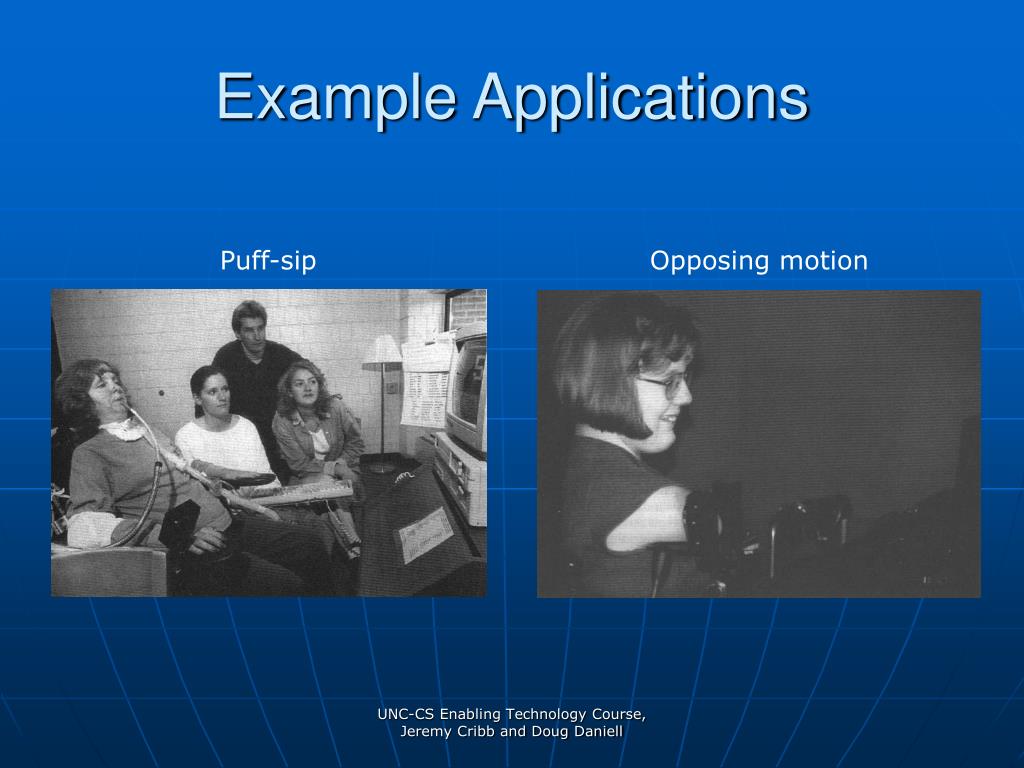 Example Applications

Puff-sip

Opposing motion

UNC-CS Enabling Technology Course, Jeremy Cribb and Doug Daniell